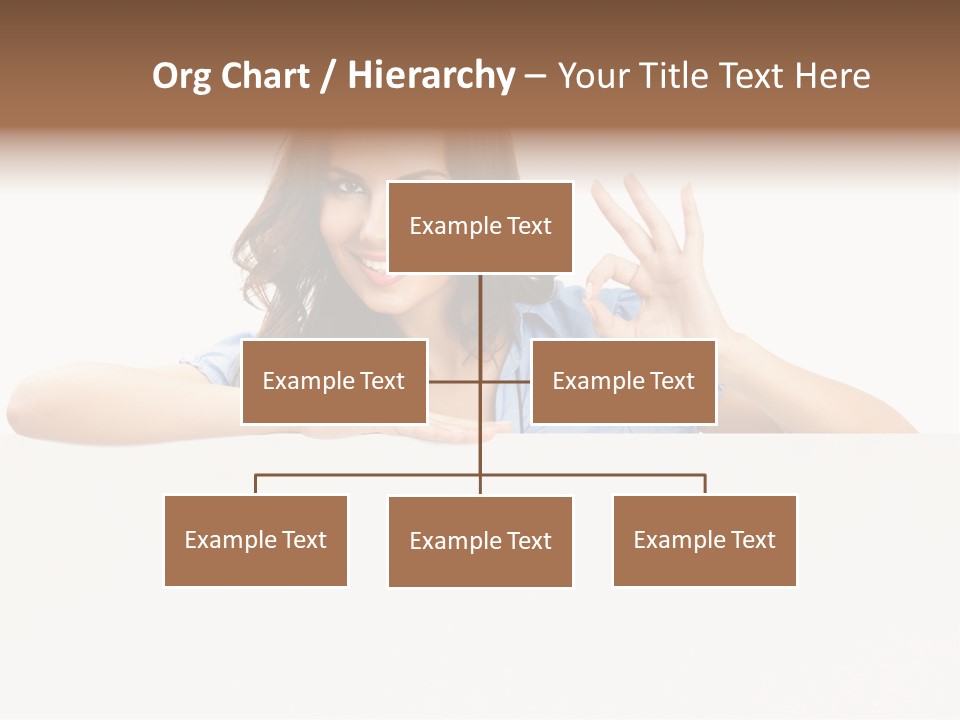 Org Chart / Hierarchy – Your Title Text Here

Example Text

Example Text

Example Text

Example Text

Example Text

Example Text